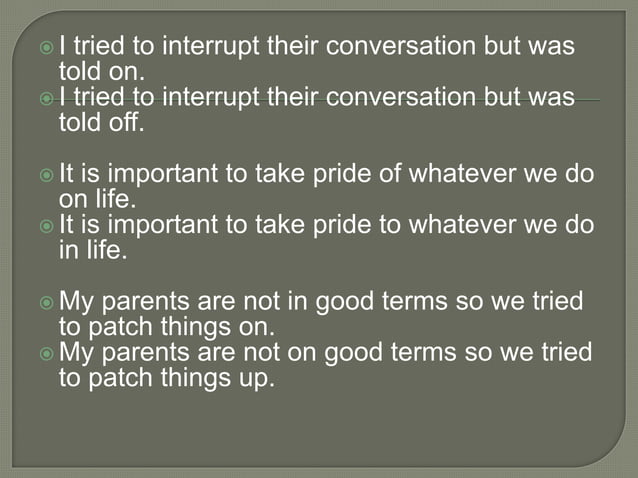 I tried to interrupt their conversation but was told on.
I tried to interrupt their conversation but was told off.

It is important to take pride of whatever we do on life.
It is important to take pride to whatever we do in life.

My parents are not in good terms so we tried to patch things on.
My parents are not on good terms so we tried to patch things up.